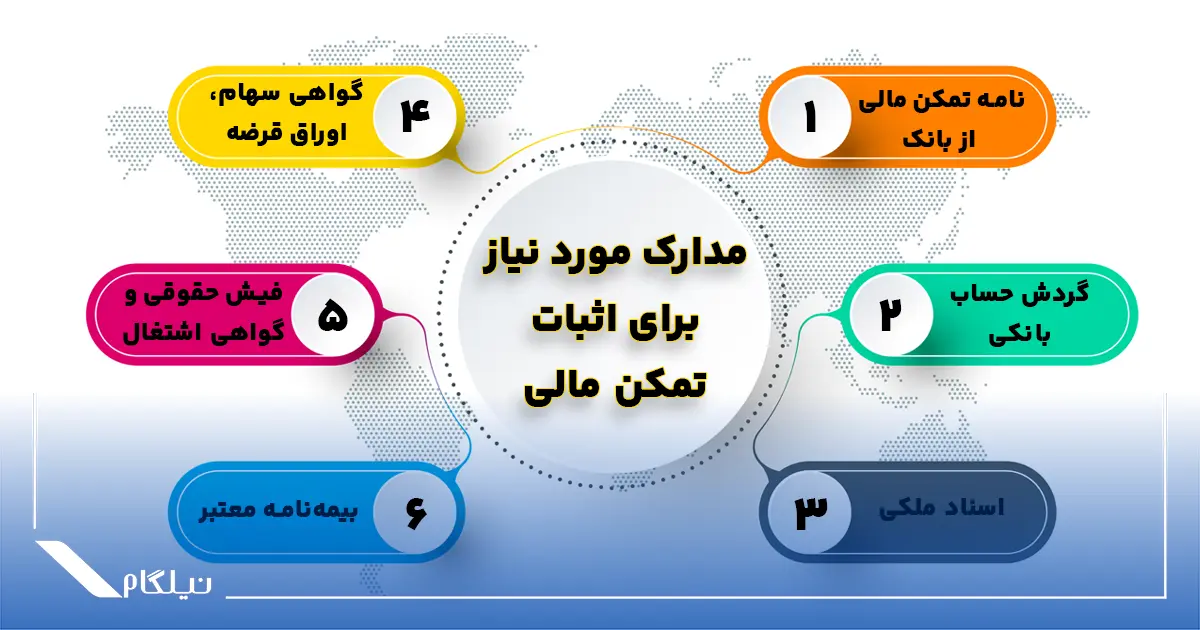 مدارک مورد نیاز برای اثبات تمکن مالی

۱
نامه تمکن مالی از بانک

۲
گردش حساب بانکی

۳
اسناد ملکی

۴
گواهی سهام، اوراق قرضه

۵
فیش حقوقی و گواهی اشتغال

۶
بیمه‌نامه معتبر

نیلگام